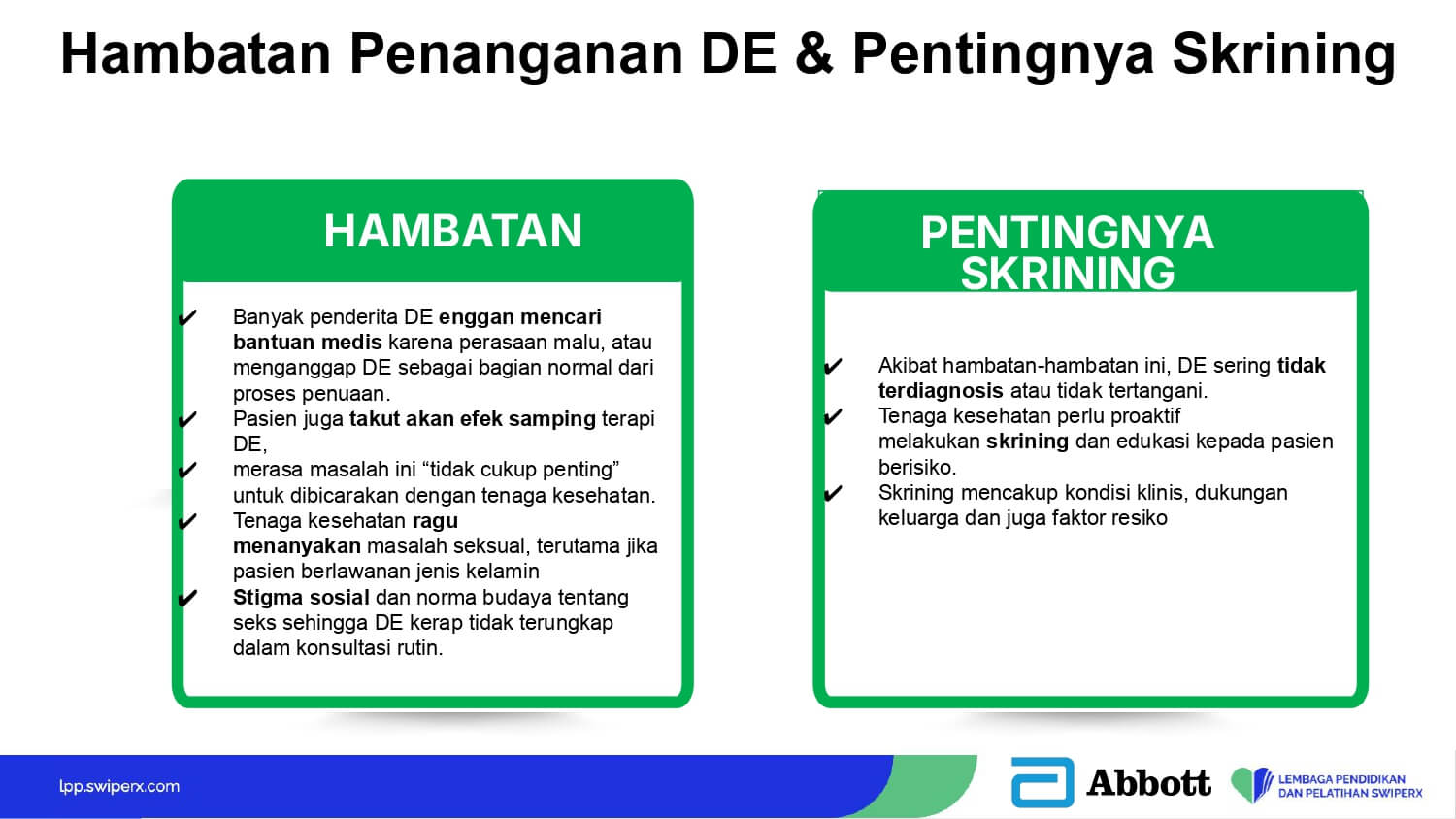 Hambatan Penanganan DE & Pentingnya Skrining

HAMBATAN

✔ Banyak penderita DE enggan mencari bantuan medis karena perasaan malu, atau menganggap DE sebagai bagian normal dari proses penuaan.
✔ Pasien juga takut akan efek samping terapi DE,
✔ merasa masalah ini “tidak cukup penting” untuk dibicarakan dengan tenaga kesehatan.
✔ Tenaga kesehatan ragu menanyakan masalah seksual, terutama jika pasien berlawanan jenis kelamin
✔ Stigma sosial dan norma budaya tentang seks sehingga DE kerap tidak terungkap dalam konsultasi rutin.

PENTINGNYA SKRINING

✔ Akibat hambatan-hambatan ini, DE sering tidak terdiagnosis atau tidak tertangani.
✔ Tenaga kesehatan perlu proaktif melakukan skrining dan edukasi kepada pasien berisiko.
✔ Skrining mencakup kondisi klinis, dukungan keluarga dan juga faktor resiko

lpp.swiperx.com

Abbott

LEMBAGA PENDIDIKAN DAN PELATIHAN SWIPERX